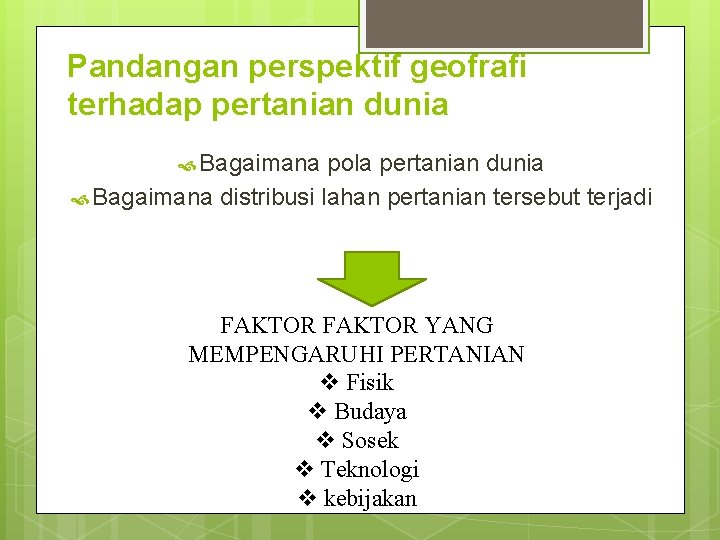 Pandangan perspektif geofrafi terhadap pertanian dunia

Bagaimana pola pertanian dunia

Bagaimana distribusi lahan pertanian tersebut terjadi

FAKTOR FAKTOR YANG MEMPENGARUHI PERTANIAN

❖ Fisik

❖ Budaya

❖ Sosek

❖ Teknologi

❖ kebijakan